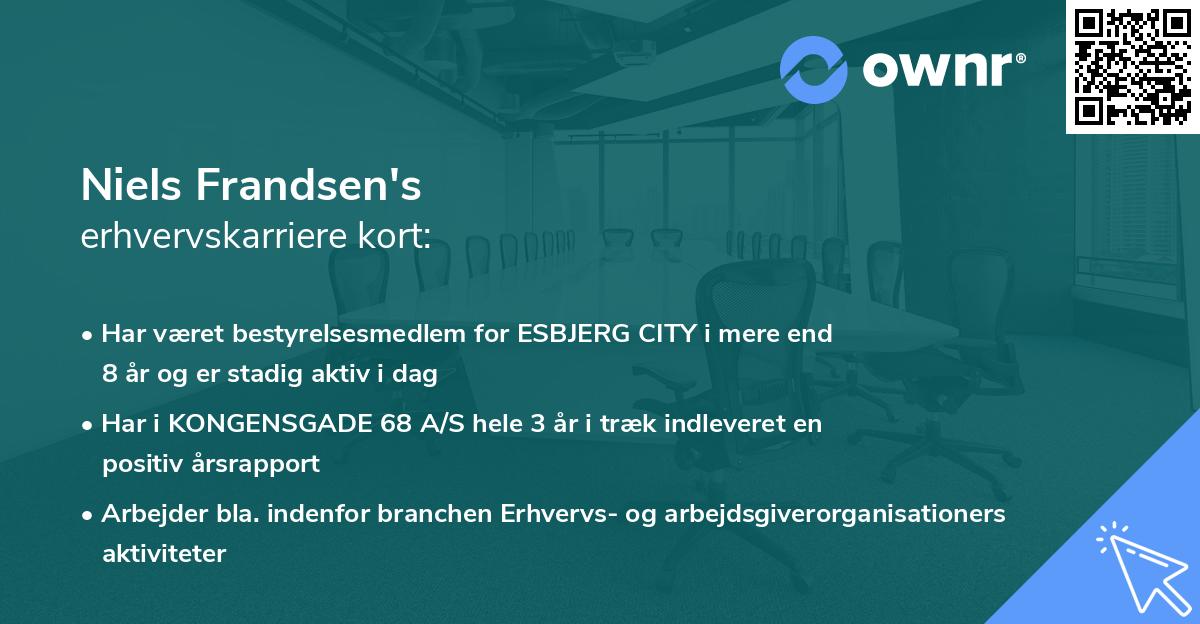 ownr®

Niels Frandsen's
erhvervskarriere kort:

• Har været bestyrelsesmedlem for ESBJERG CITY i mere end 8 år og er stadig aktiv i dag

• Har i KONGENSGADE 68 A/S hele 3 år i træk indleveret en positiv årsrapport

• Arbejder bla. indenfor branchen Erhvervs- og arbejdsgiverorganisationers aktiviteter